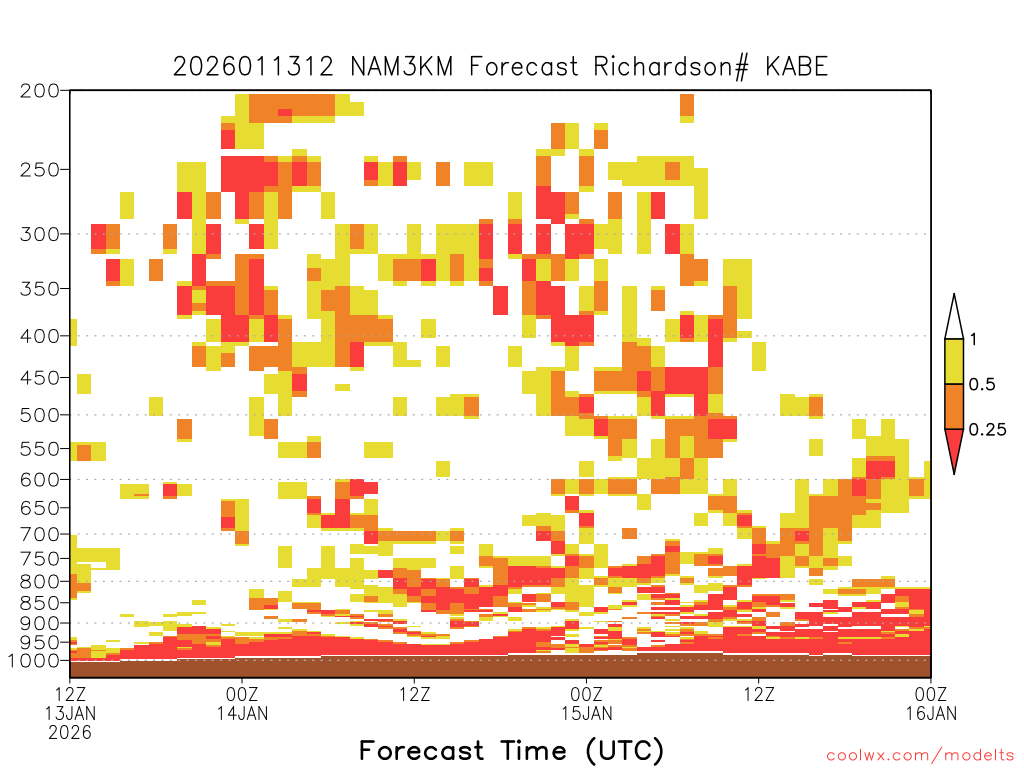 2026011312 NAM3KM Forecast Richardson# KABE

200
250
300
350
400
450
500
550
600
650
700
750
800
850
900
950
1000

1
0.5
0.25

12Z 13JAN 2026
00Z 14JAN
12Z
00Z 15JAN
12Z
00Z 16JAN

Forecast Time (UTC)

coolwx.com/modelts